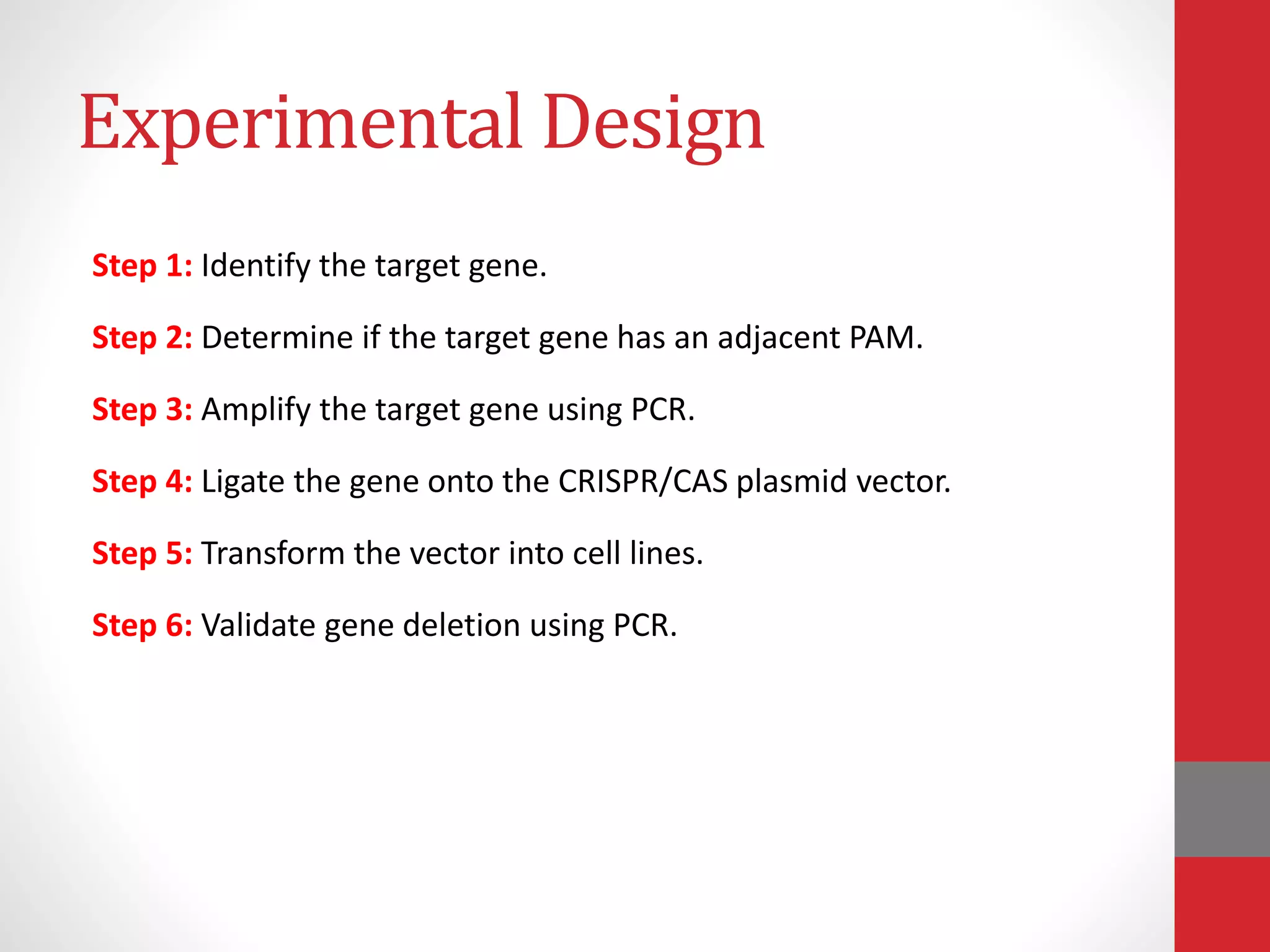 Experimental Design

Step 1: Identify the target gene.

Step 2: Determine if the target gene has an adjacent PAM.

Step 3: Amplify the target gene using PCR.

Step 4: Ligate the gene onto the CRISPR/CAS plasmid vector.

Step 5: Transform the vector into cell lines.

Step 6: Validate gene deletion using PCR.